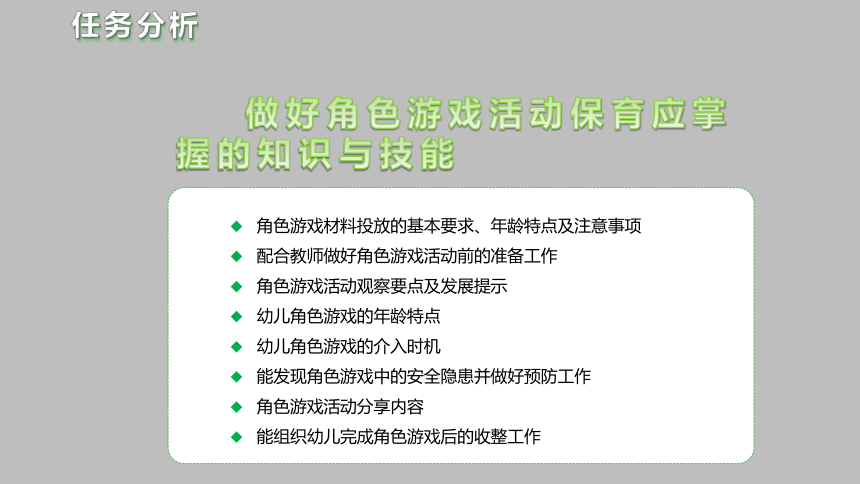 任务分析

做好角色游戏活动保育应掌握的知识与技能

◆ 角色游戏材料投放的基本要求、年龄特点及注意事项
◆ 配合教师做好角色游戏活动前的准备工作
◆ 角色游戏活动观察要点及发展提示
◆ 幼儿角色游戏的年龄特点
◆ 幼儿角色游戏的介入时机
◆ 能发现角色游戏中的安全隐患并做好预防工作
◆ 角色游戏活动分享内容
◆ 能组织幼儿完成角色游戏后的收整工作